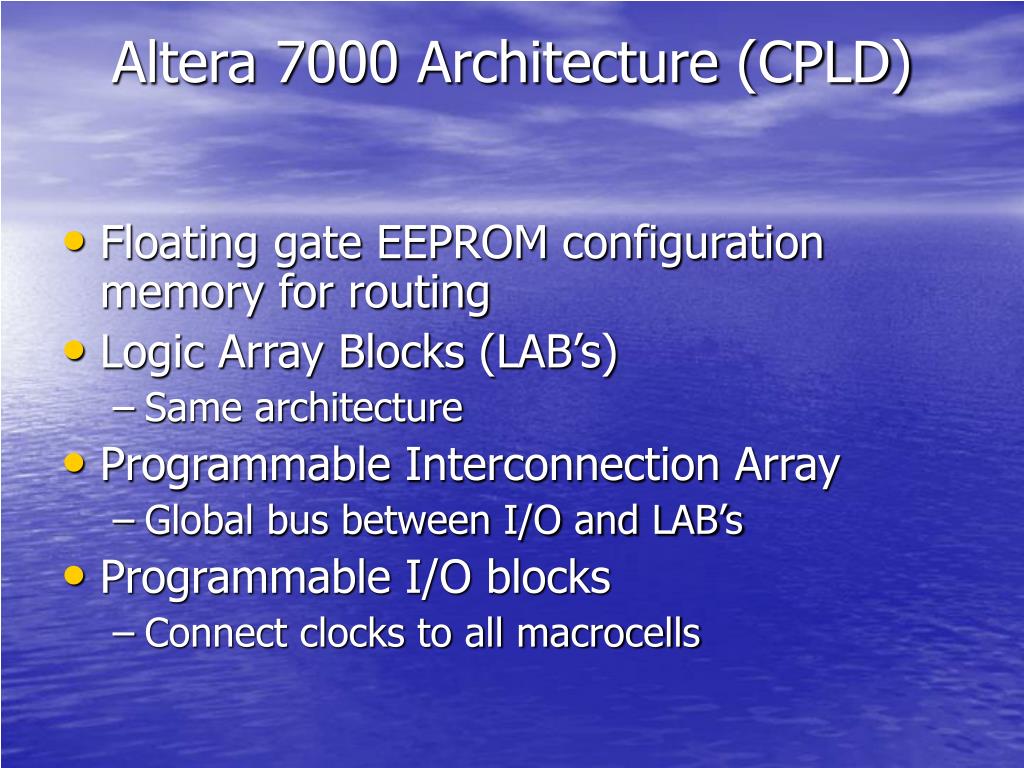 Altera 7000 Architecture (CPLD)

• Floating gate EEPROM configuration memory for routing
• Logic Array Blocks (LAB’s)
– Same architecture
• Programmable Interconnection Array
– Global bus between I/O and LAB’s
• Programmable I/O blocks
– Connect clocks to all macrocells